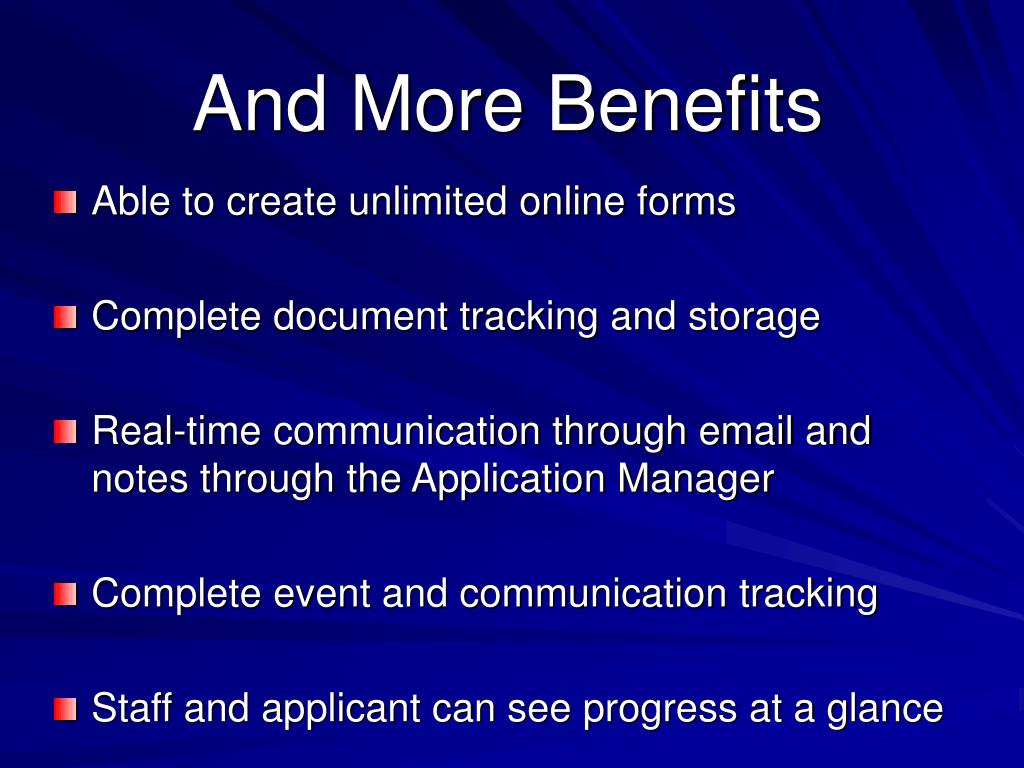 And More Benefits

Able to create unlimited online forms

Complete document tracking and storage

Real-time communication through email and notes through the Application Manager

Complete event and communication tracking

Staff and applicant can see progress at a glance